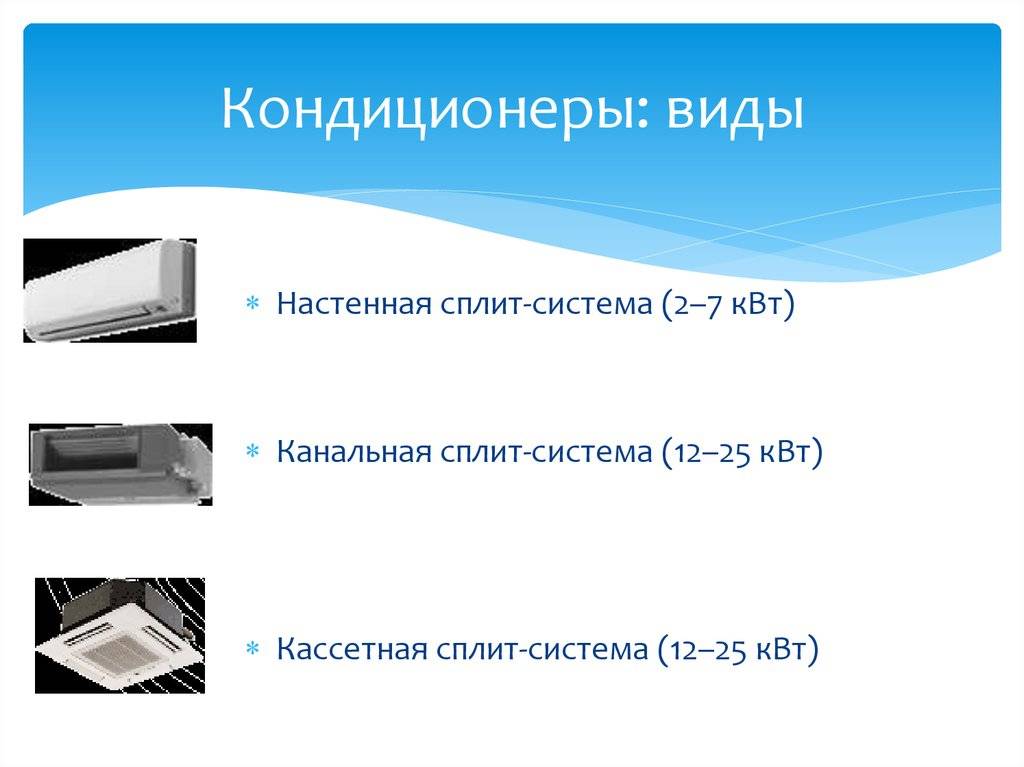 Кондиционеры: виды

* Настенная сплит-система (2–7 кВт)

* Канальная сплит-система (12–25 кВт)

* Кассетная сплит-система (12–25 кВт)